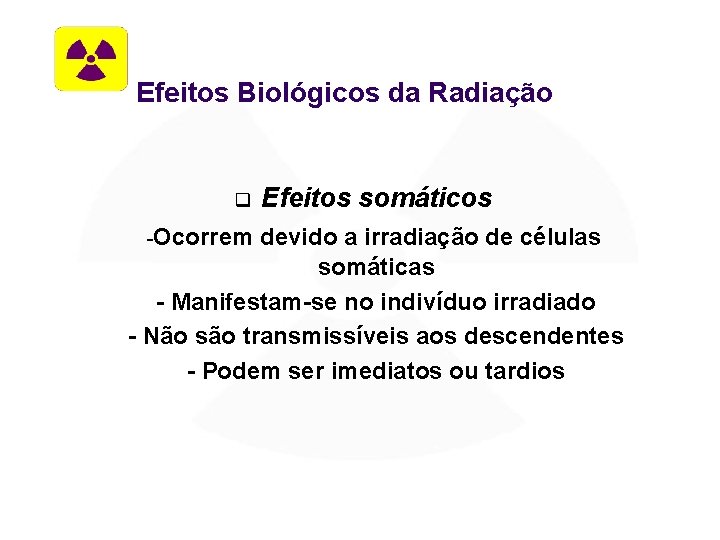 Efeitos Biológicos da Radiação

❑ Efeitos somáticos

-Ocorrem devido a irradiação de células somáticas

- Manifestam-se no indivíduo irradiado

- Não são transmissíveis aos descendentes

- Podem ser imediatos ou tardios